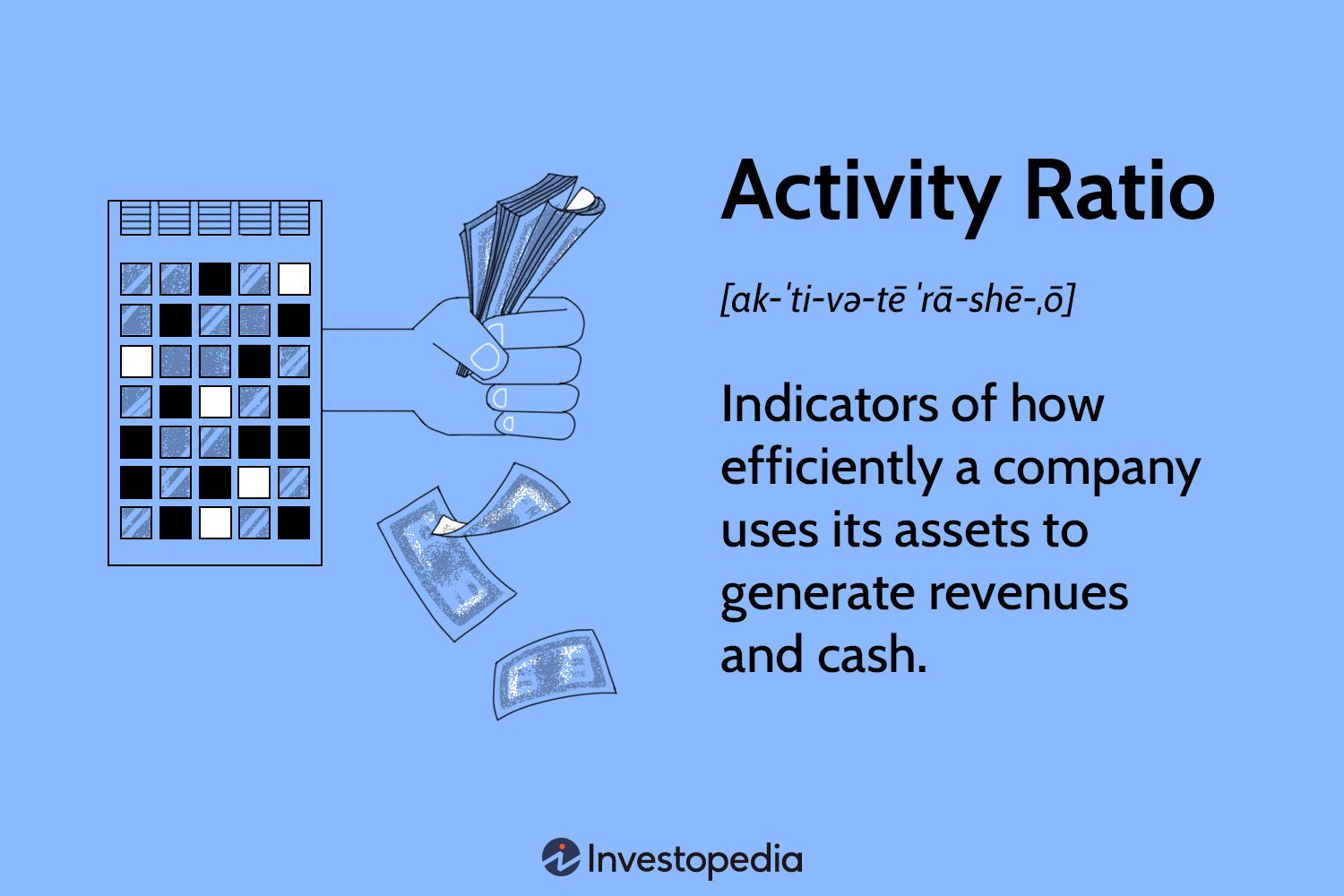 Activity Ratio

[ak-ˈti-və-tē ˈrā-shē-ˌō]

Indicators of how efficiently a company uses its assets to generate revenues and cash.

Investopedia